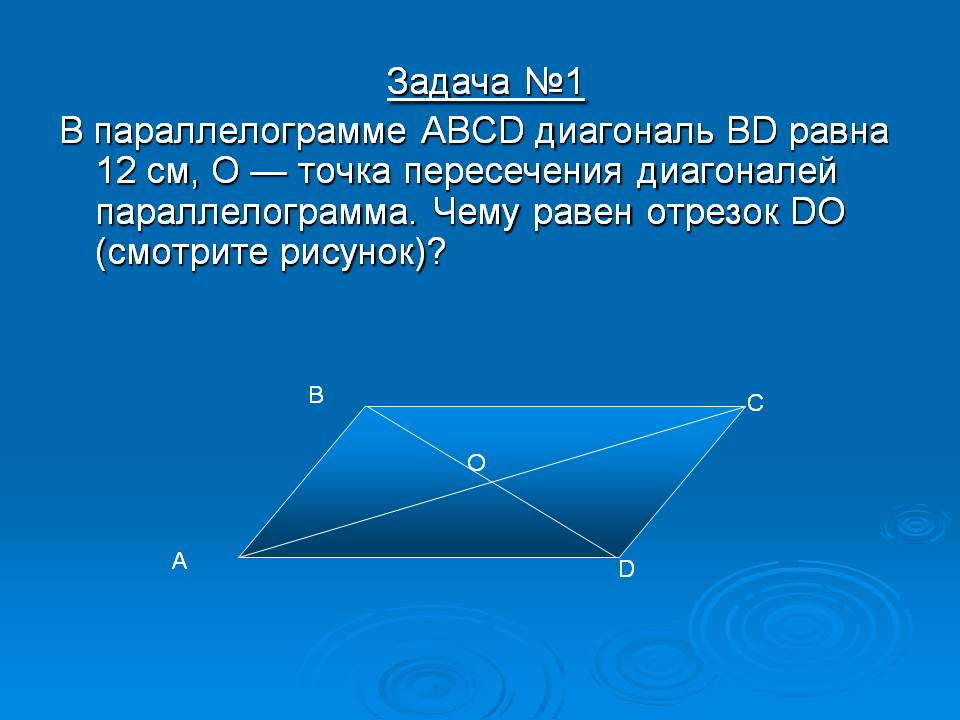 Задача №1

В параллелограмме ABCD диагональ BD равна 12 см, O — точка пересечения диагоналей параллелограмма. Чему равен отрезок DO (смотрите рисунок)?

B
C
O
A
D